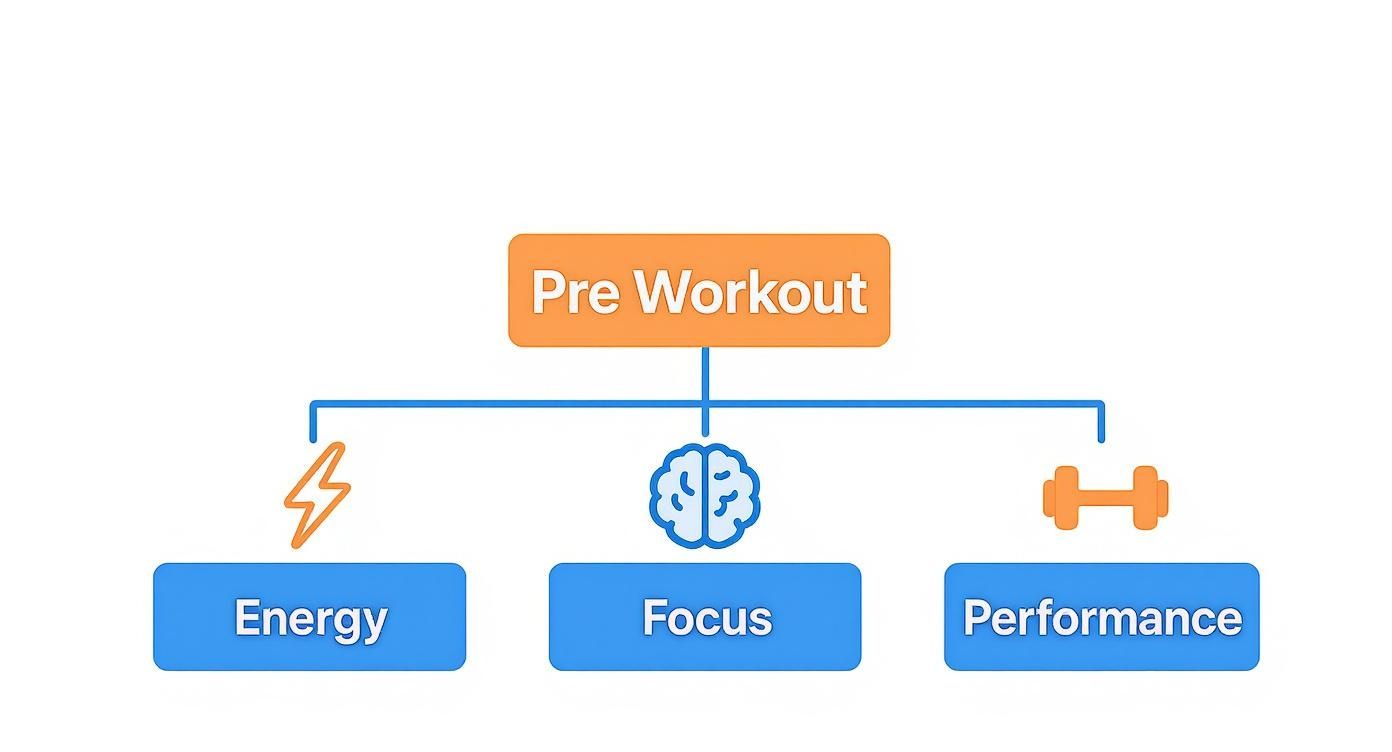 Pre Workout

Energy

Focus

Performance